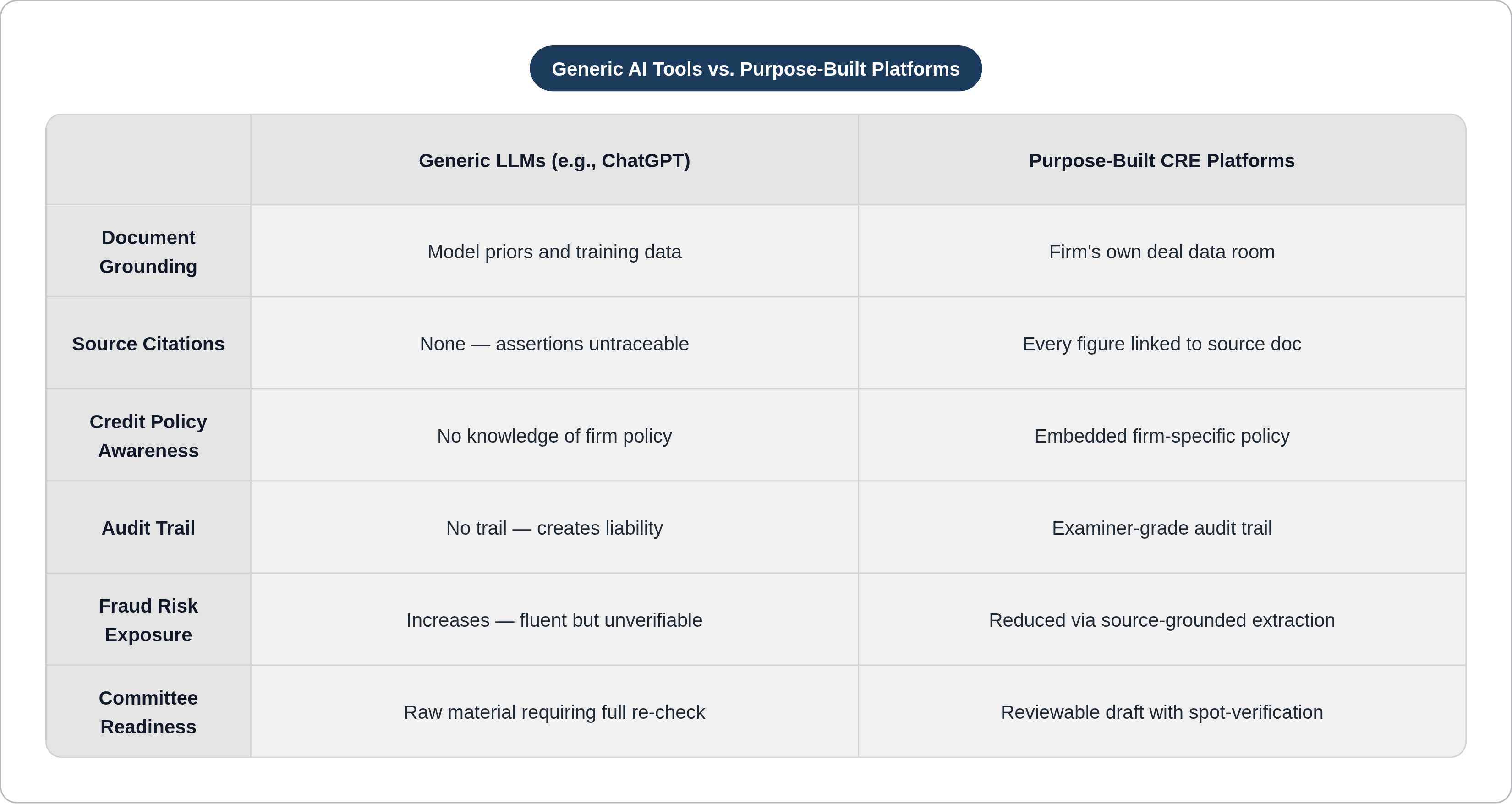 Generic AI Tools vs. Purpose-Built Platforms

| | Generic LLMs (e.g., ChatGPT) | Purpose-Built CRE Platforms |
|---|---|---|
| Document Grounding | Model priors and training data | Firm's own deal data room |
| Source Citations | None — assertions untraceable | Every figure linked to source doc |
| Credit Policy Awareness | No knowledge of firm policy | Embedded firm-specific policy |
| Audit Trail | No trail — creates liability | Examiner-grade audit trail |
| Fraud Risk Exposure | Increases — fluent but unverifiable | Reduced via source-grounded extraction |
| Committee Readiness | Raw material requiring full re-check | Reviewable draft with spot-verification |